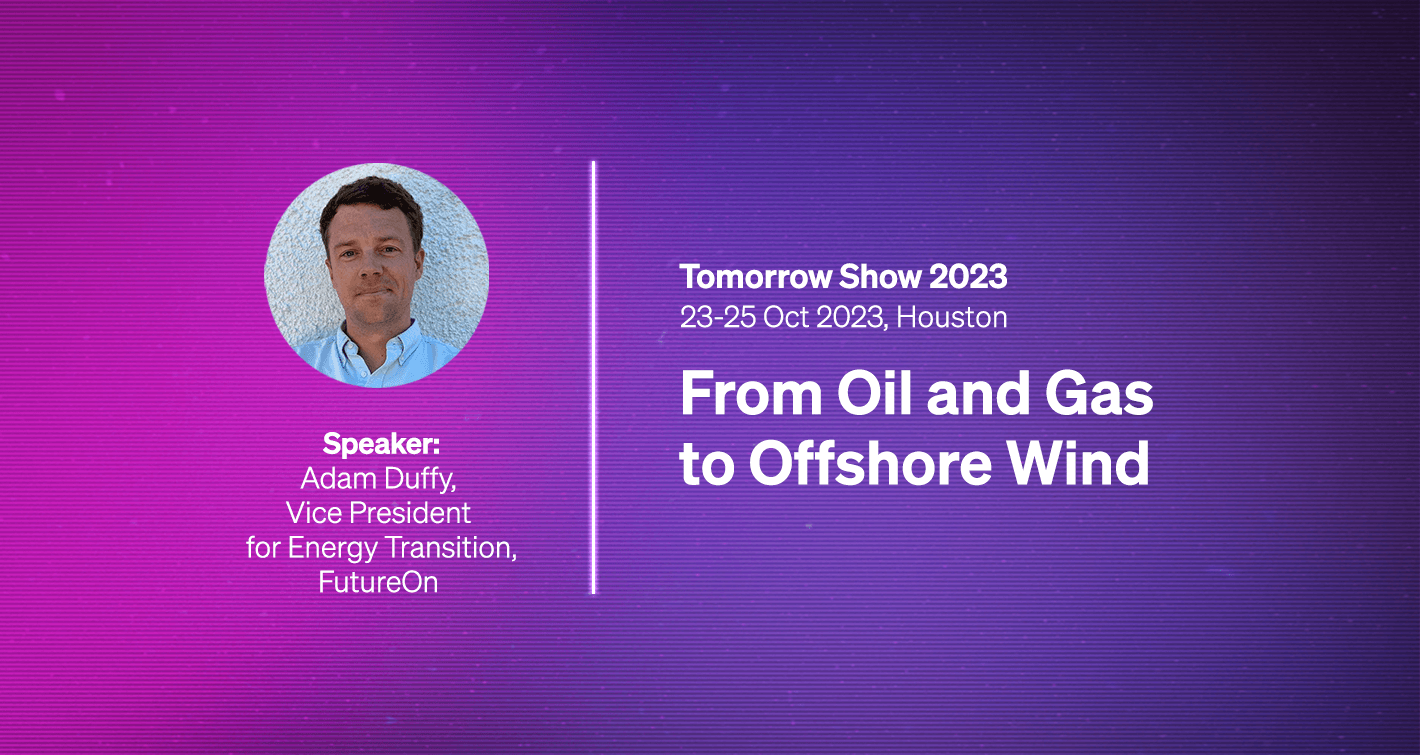 Speaker:
Adam Duffy,
Vice President
for Energy Transition,
FutureOn

Tomorrow Show 2023
23-25 Oct 2023, Houston

From Oil and Gas to Offshore Wind